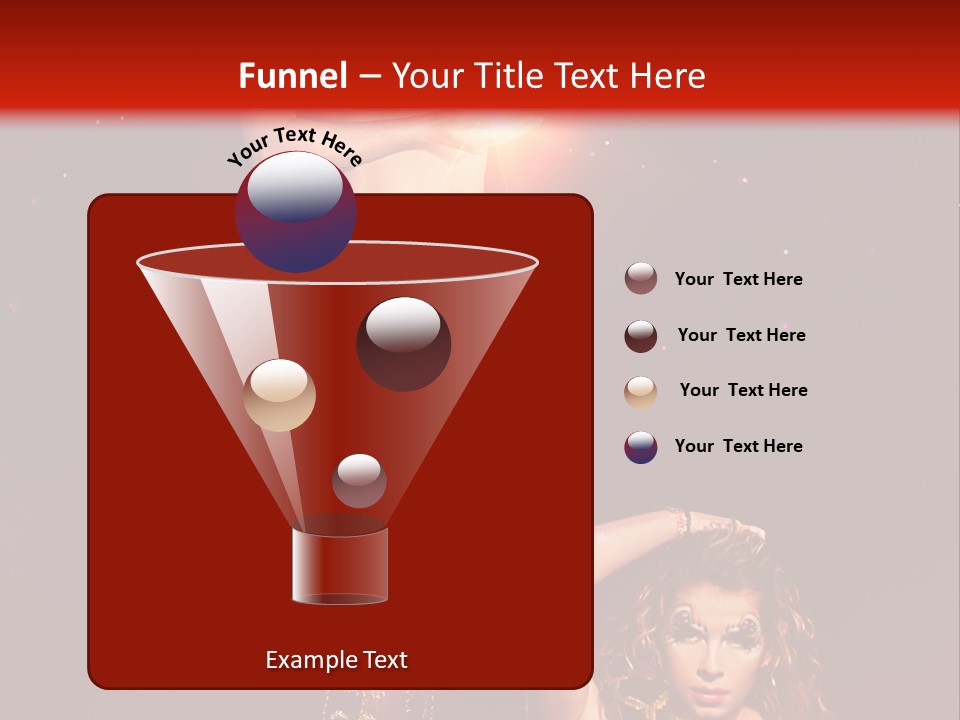 Funnel – Your Title Text Here

Your Text Here

Your Text Here

Your Text Here

Your Text Here

Your Text Here

Example Text